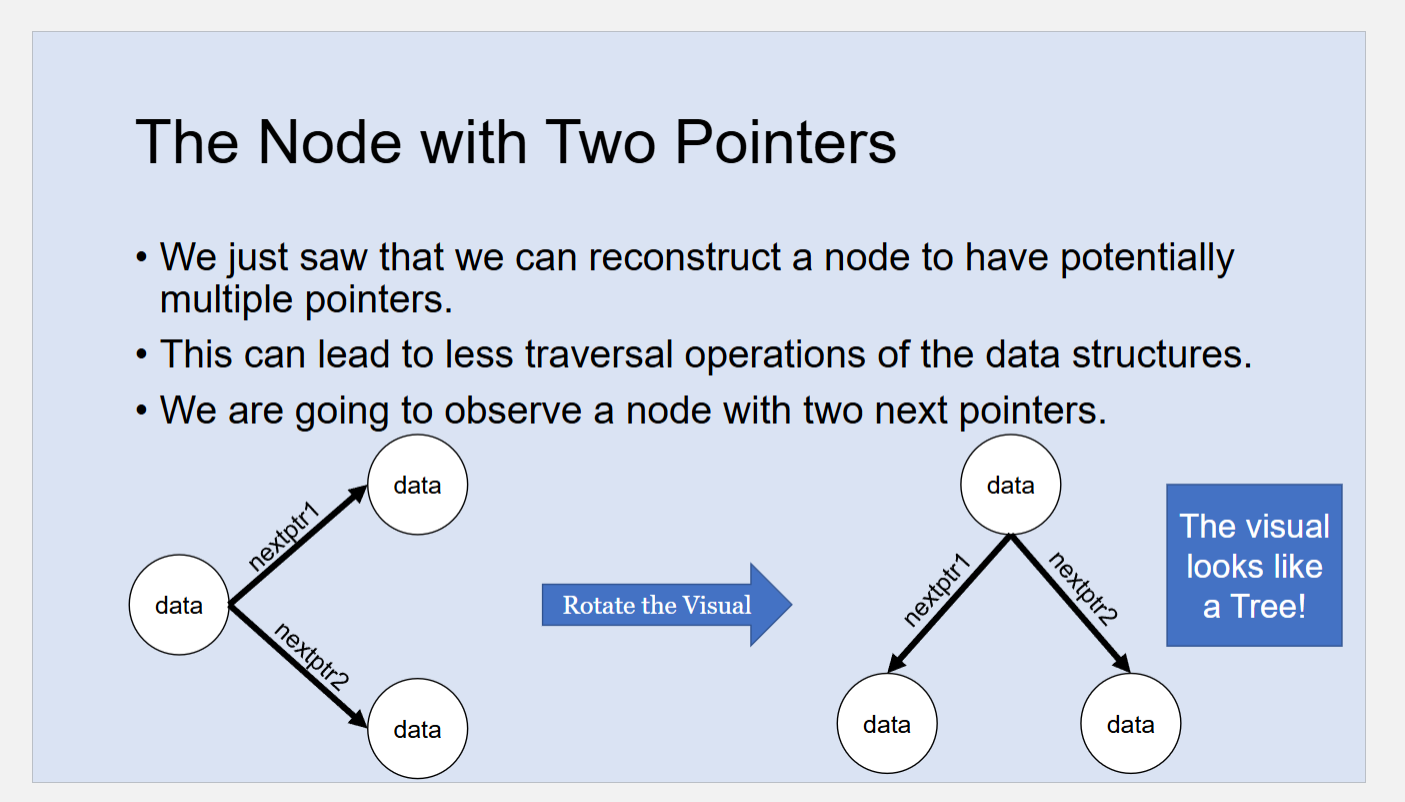 The Node with Two Pointers

• We just saw that we can reconstruct a node to have potentially multiple pointers.
• This can lead to less traversal operations of the data structures.
• We are going to observe a node with two next pointers.

data

nextptr1

data

nextptr2

data

Rotate the Visual

data

nextptr1

nextptr2

data

data

The visual looks like a Tree!